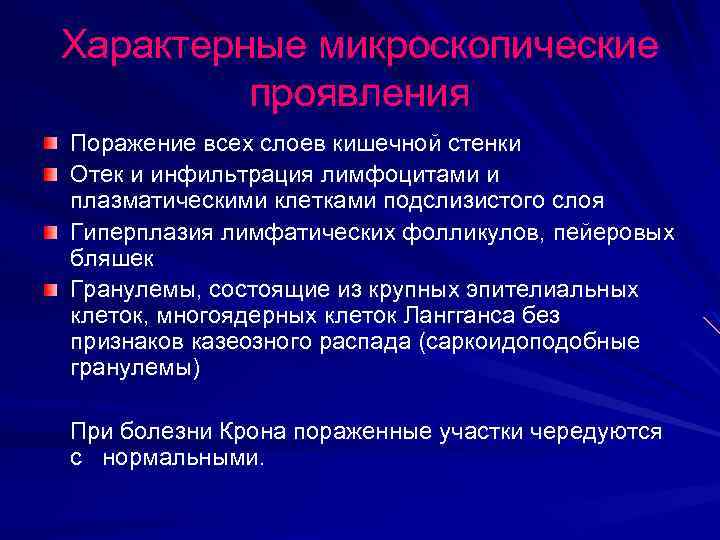 Характерные микроскопические проявления

Поражение всех слоев кишечной стенки

Отек и инфильтрация лимфоцитами и плазматическими клетками подслизистого слоя

Гиперплазия лимфатических фолликулов, пейеровых бляшек

Гранулемы, состоящие из крупных эпителиальных клеток, многоядерных клеток Лангганса без признаков казеозного распада (саркоидоподобные гранулемы)

При болезни Крона пораженные участки чередуются с нормальными.